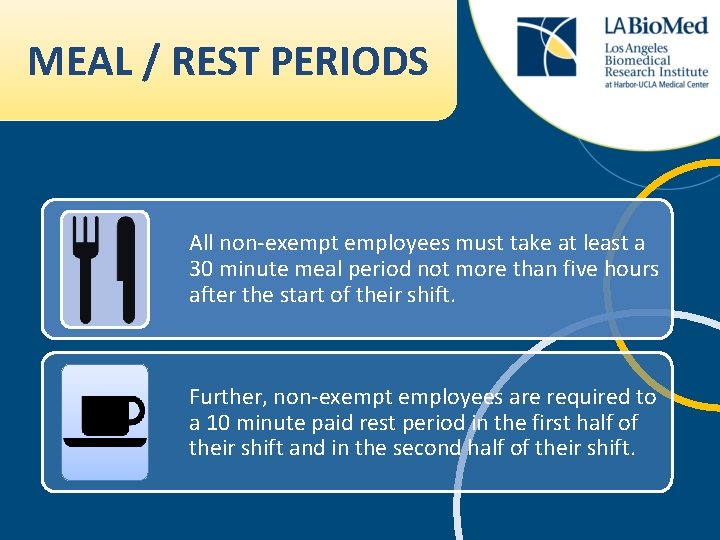 MEAL / REST PERIODS

LABioMed
Los Angeles
Biomedical
Research Institute
at Harbor-UCLA Medical Center

All non-exempt employees must take at least a 30 minute meal period not more than five hours after the start of their shift.

Further, non-exempt employees are required to a 10 minute paid rest period in the first half of their shift and in the second half of their shift.